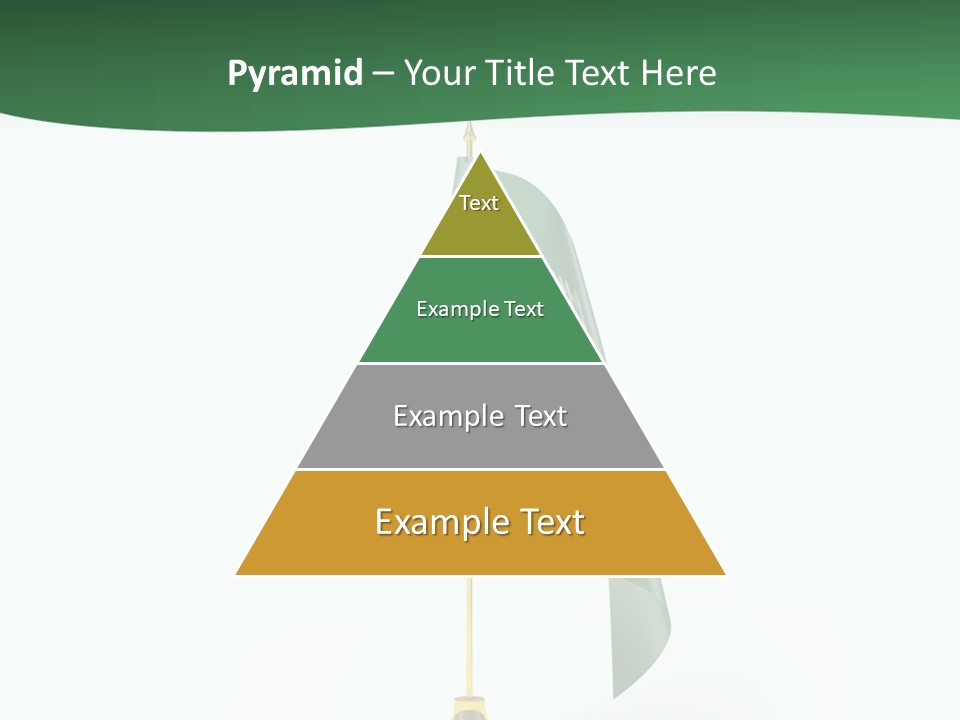 Pyramid – Your Title Text Here

Text

Example Text

Example Text

Example Text